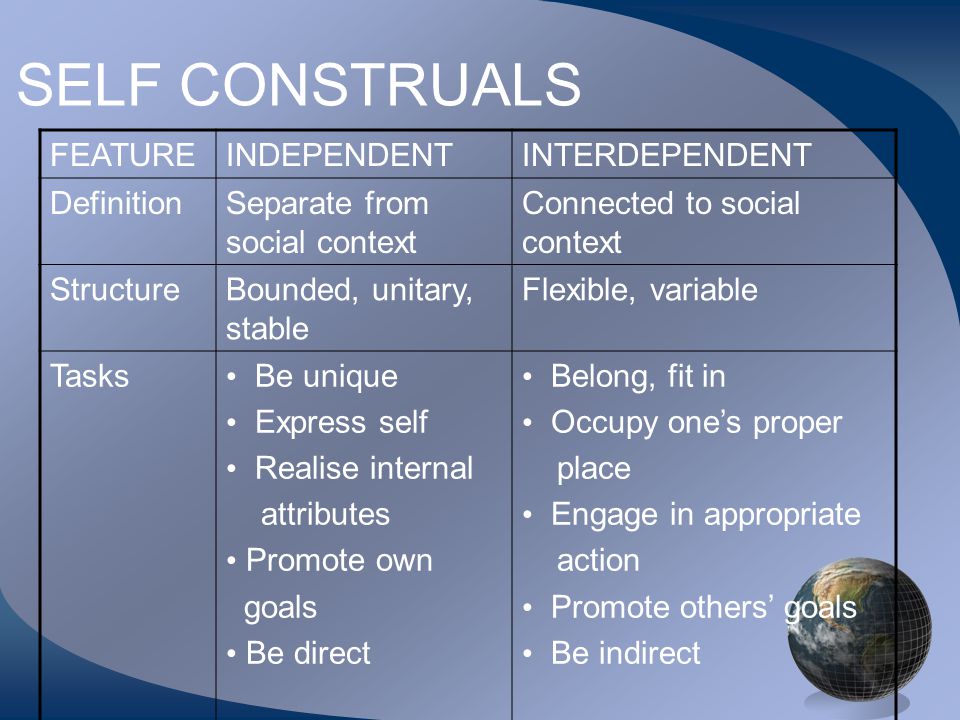 SELF CONSTRUALS

| FEATURE | INDEPENDENT | INTERDEPENDENT |
|---|---|---|
| Definition | Separate from social context | Connected to social context |
| Structure | Bounded, unitary, stable | Flexible, variable |
| Tasks | • Be unique • Express self • Realise internal attributes • Promote own goals • Be direct | • Belong, fit in • Occupy one's proper place • Engage in appropriate action • Promote others' goals • Be indirect |